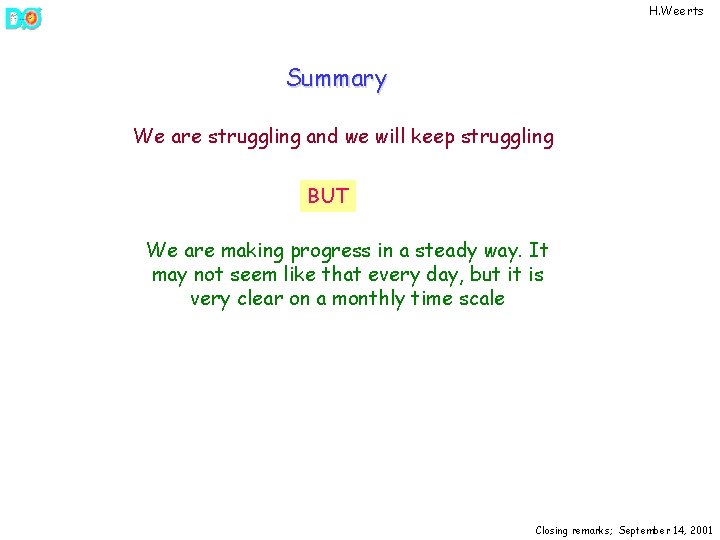 DØ

H.Weerts

Summary

We are struggling and we will keep struggling

BUT

We are making progress in a steady way. It may not seem like that every day, but it is very clear on a monthly time scale

Closing remarks; September 14, 2001